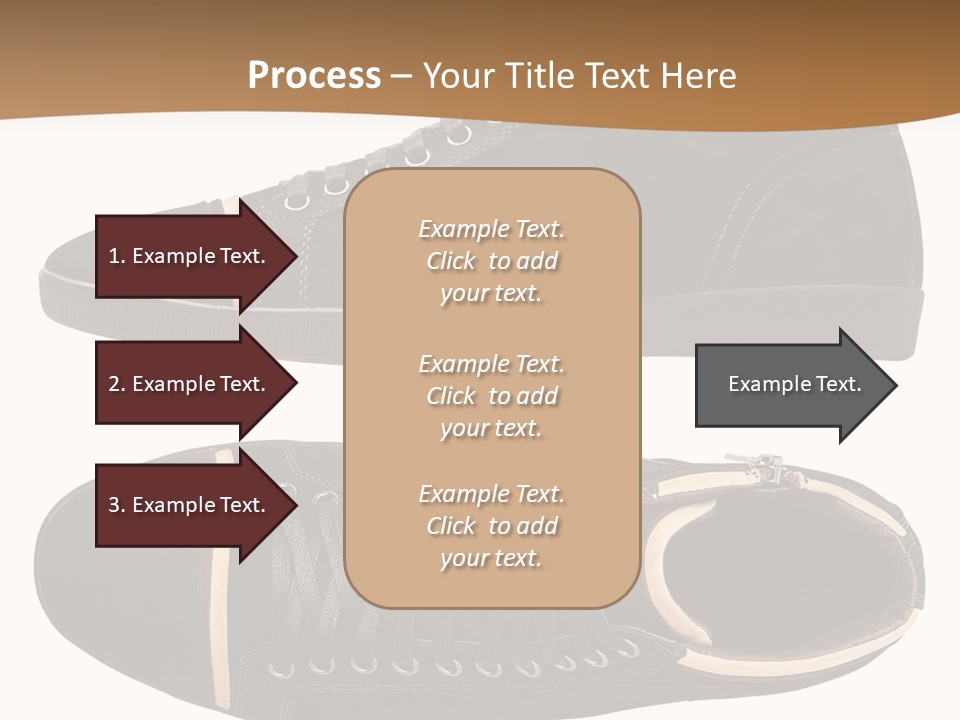 Process – Your Title Text Here

1. Example Text.

2. Example Text.

3. Example Text.

Example Text. Click to add your text.

Example Text. Click to add your text.

Example Text. Click to add your text.

Example Text.